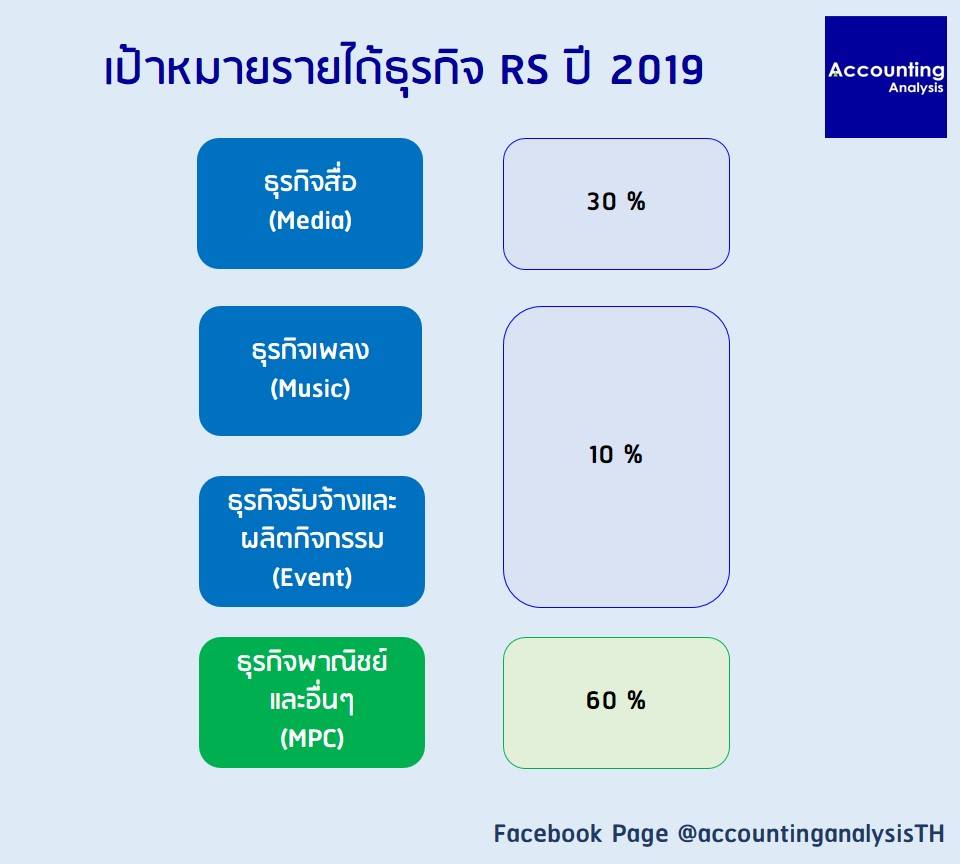 เป้าหมายรายได้ธุรกิจ RS ปี 2019

Accounting Analysis

ธุรกิจสื่อ (Media)

30 %

ธุรกิจเพลง (Music)

ธุรกิจรับจ้างและผลิตกิจกรรม (Event)

10 %

ธุรกิจพาณิชย์และอื่นๆ (MPC)

60 %

Facebook Page @accountinganalysisTH